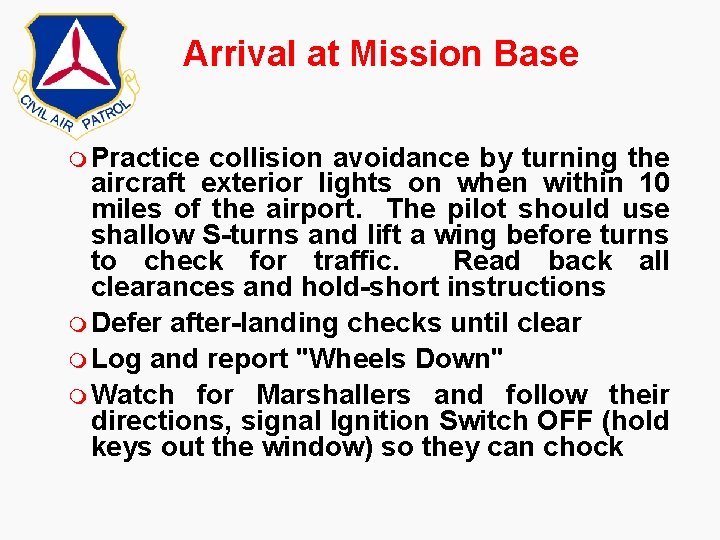 CIVIL AIR PATROL

Arrival at Mission Base

Practice collision avoidance by turning the aircraft exterior lights on when within 10 miles of the airport. The pilot should use shallow S-turns and lift a wing before turns to check for traffic. Read back all clearances and hold-short instructions

Defer after-landing checks until clear

Log and report "Wheels Down"

Watch for Marshallers and follow their directions, signal Ignition Switch OFF (hold keys out the window) so they can chock